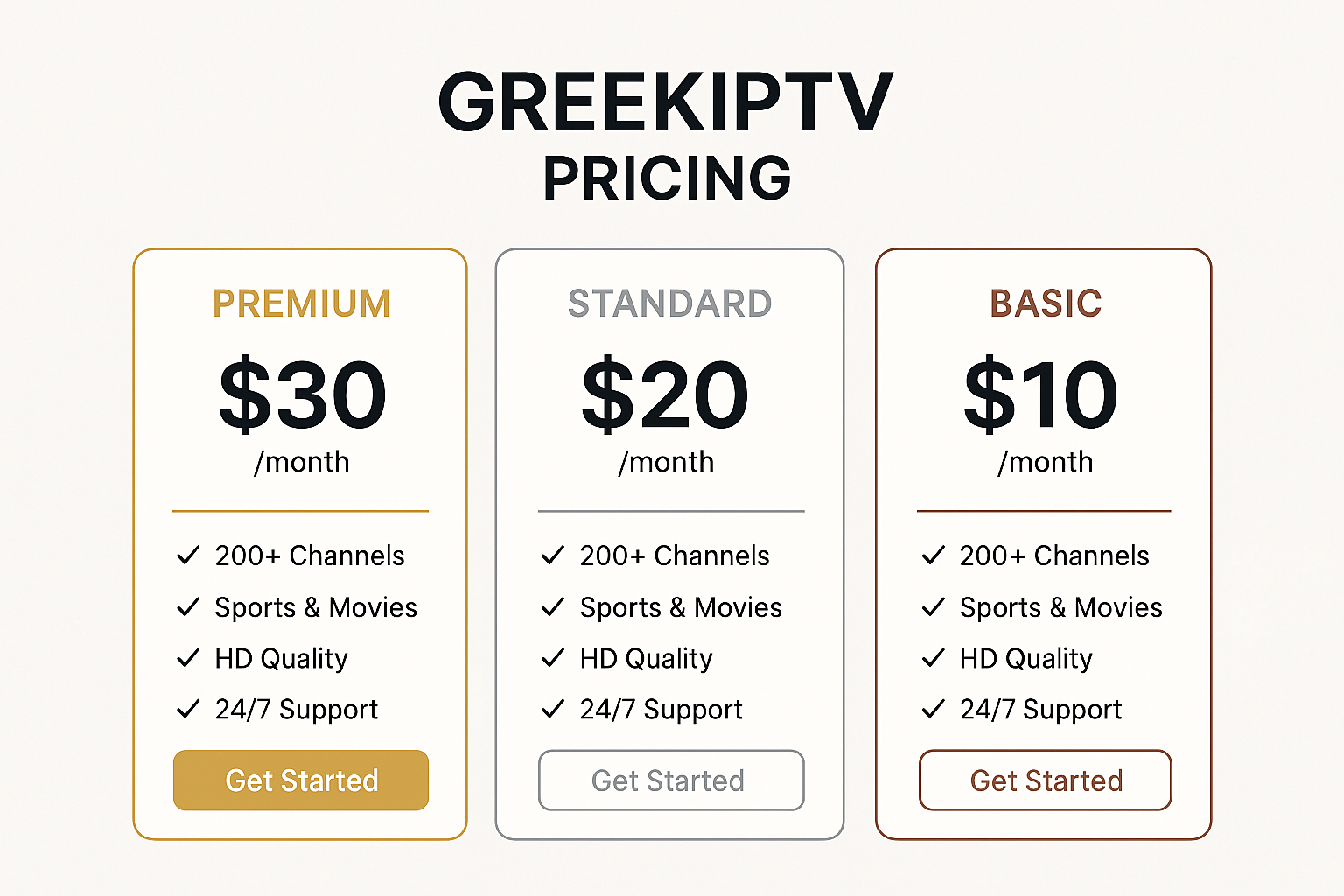 GREEKIPTV
PRICING

PREMIUM
$30
/month

✓ 200+ Channels
✓ Sports & Movies
✓ HD Quality
✓ 24/7 Support

Get Started

STANDARD
$20
/month

✓ 200+ Channels
✓ Sports & Movies
✓ HD Quality
✓ 24/7 Support

Get Started

BASIC
$10
/month

✓ 200+ Channels
✓ Sports & Movies
✓ HD Quality
✓ 24/7 Support

Get Started